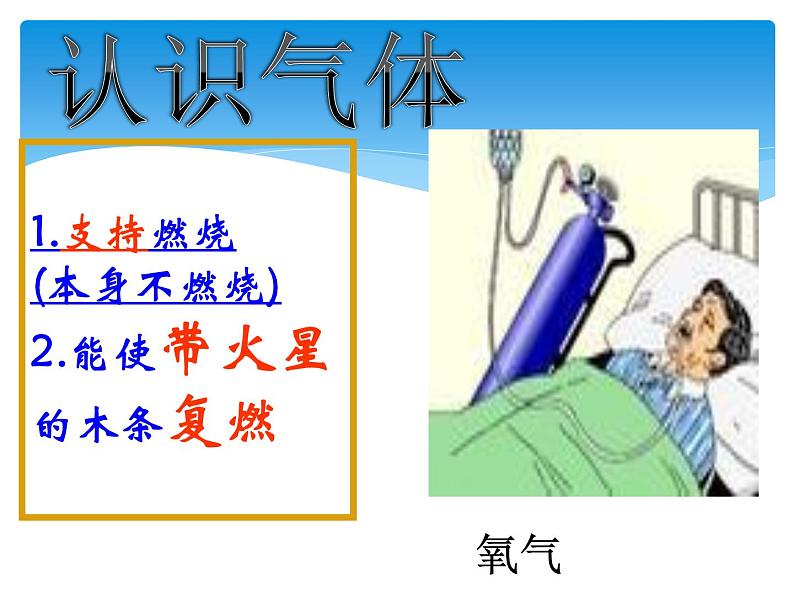 认识气体

1.支持燃烧
(本身不燃烧)
2.能使带火星的木条复燃

氧气